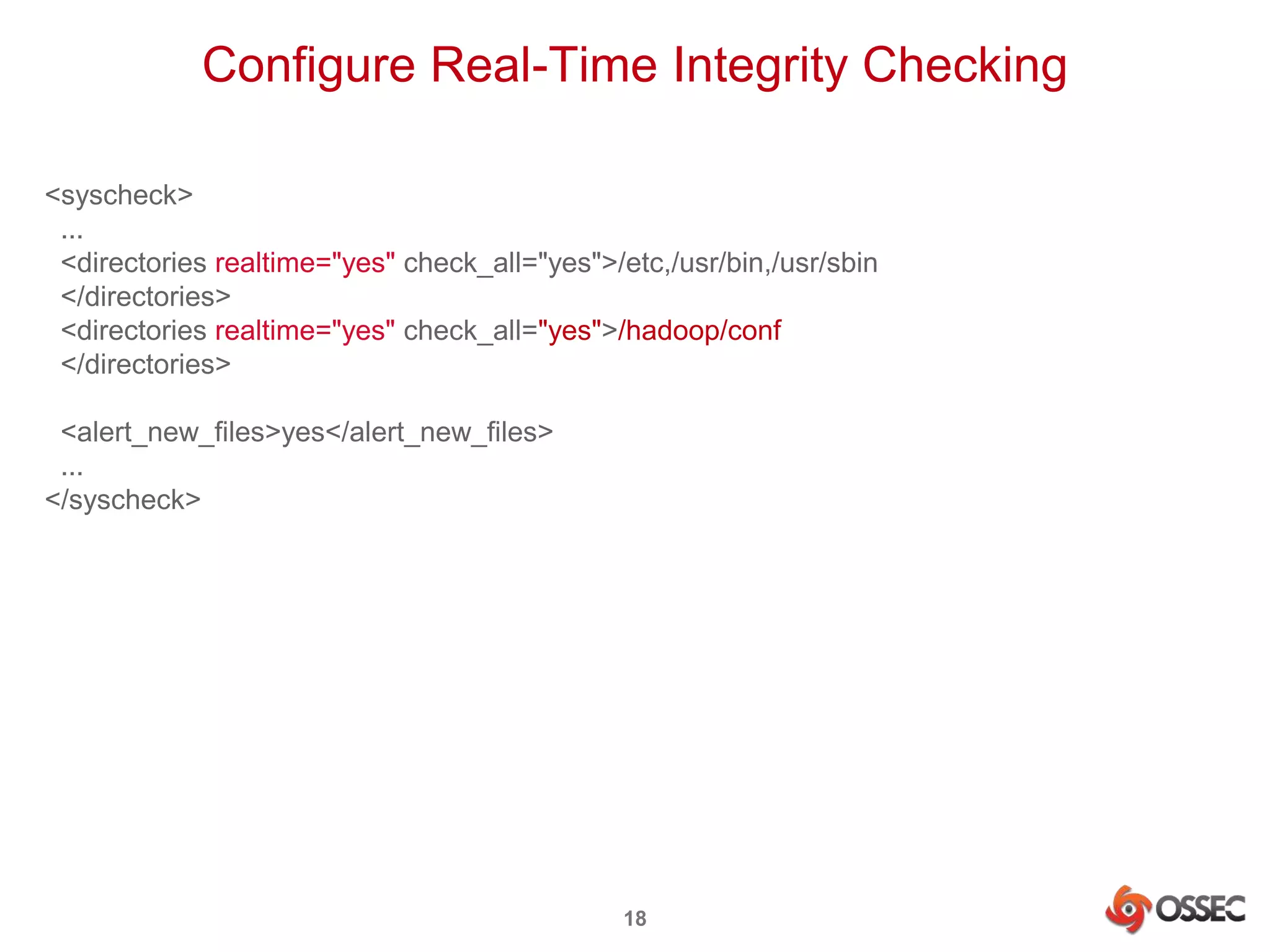 Configure Real-Time Integrity Checking

<syscheck>
...
<directories realtime="yes" check_all="yes">/etc,/usr/bin,/usr/sbin
</directories>
<directories realtime="yes" check_all="yes">/hadoop/conf
</directories>

<alert_new_files>yes</alert_new_files>
...
</syscheck>

18

OSSEC